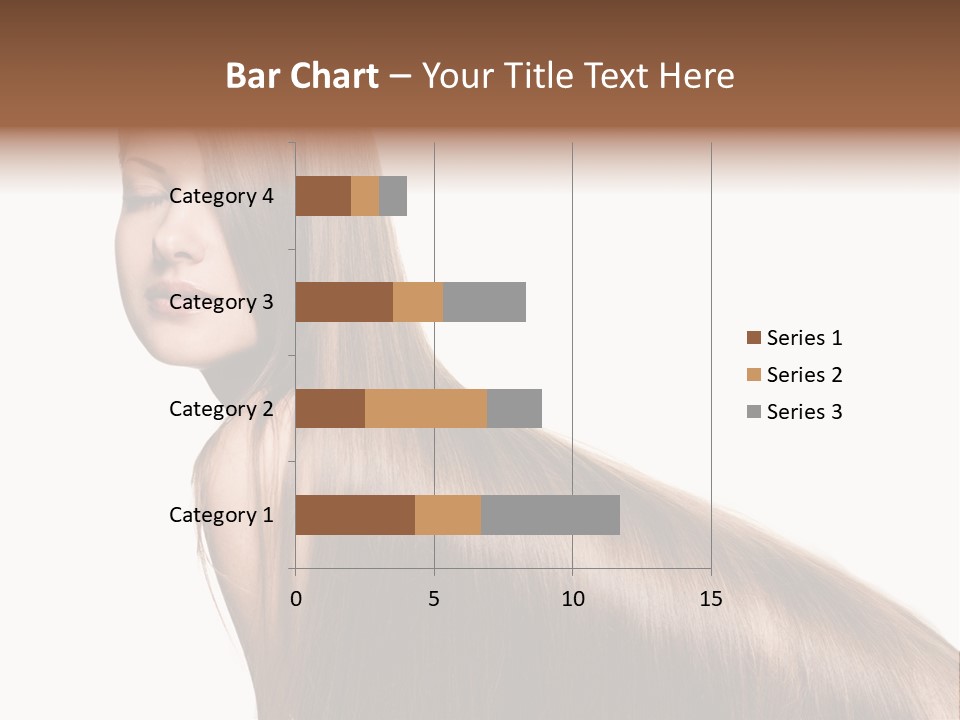 Bar Chart – Your Title Text Here

Category 4
Category 3
Category 2
Category 1

0
5
10
15

Series 1
Series 2
Series 3